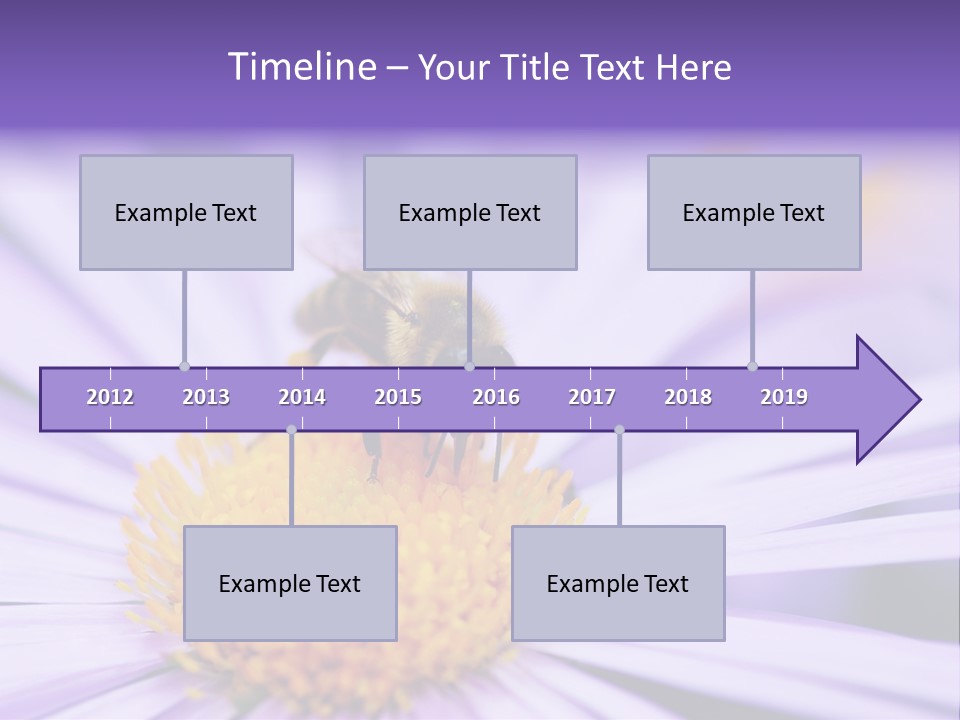 Timeline – Your Title Text Here

Example Text

Example Text

Example Text

2012 2013 2014 2015 2016 2017 2018 2019

Example Text

Example Text